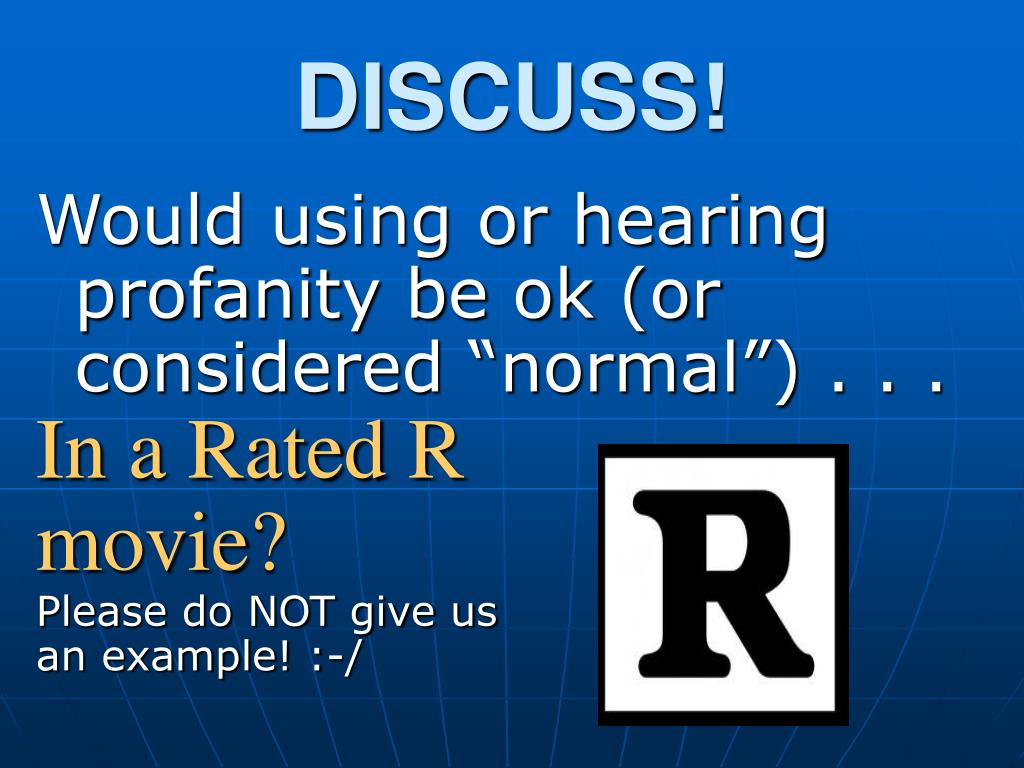 DISCUSS!

Would using or hearing profanity be ok (or considered “normal”) . . .

In a Rated R movie?

Please do NOT give us an example! :-/

R